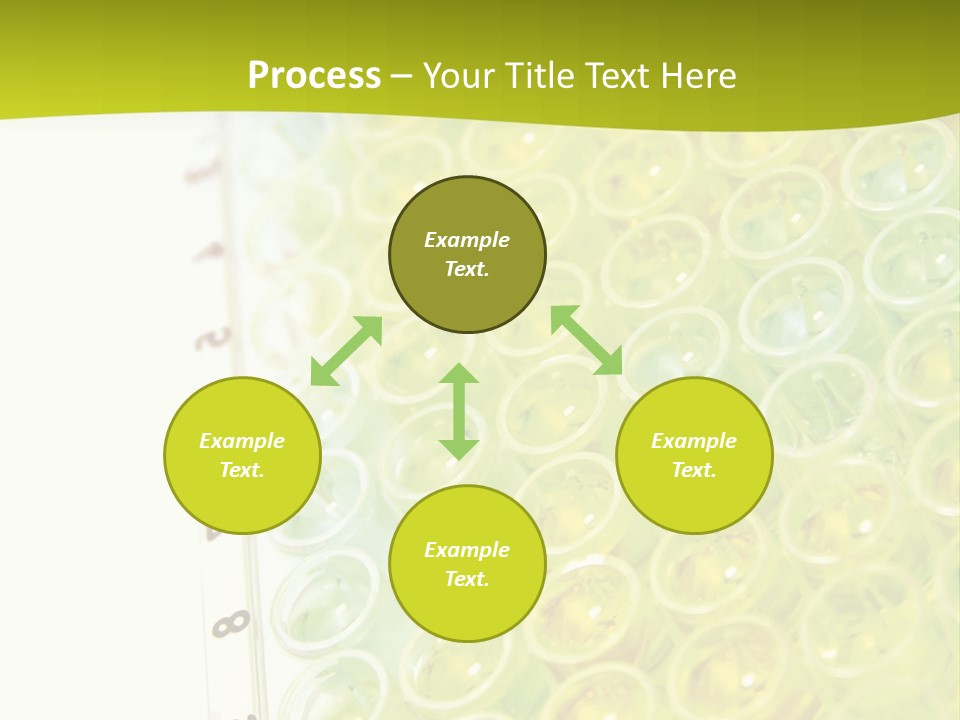 Process – Your Title Text Here

Example Text.

Example Text.

Example Text.

Example Text.